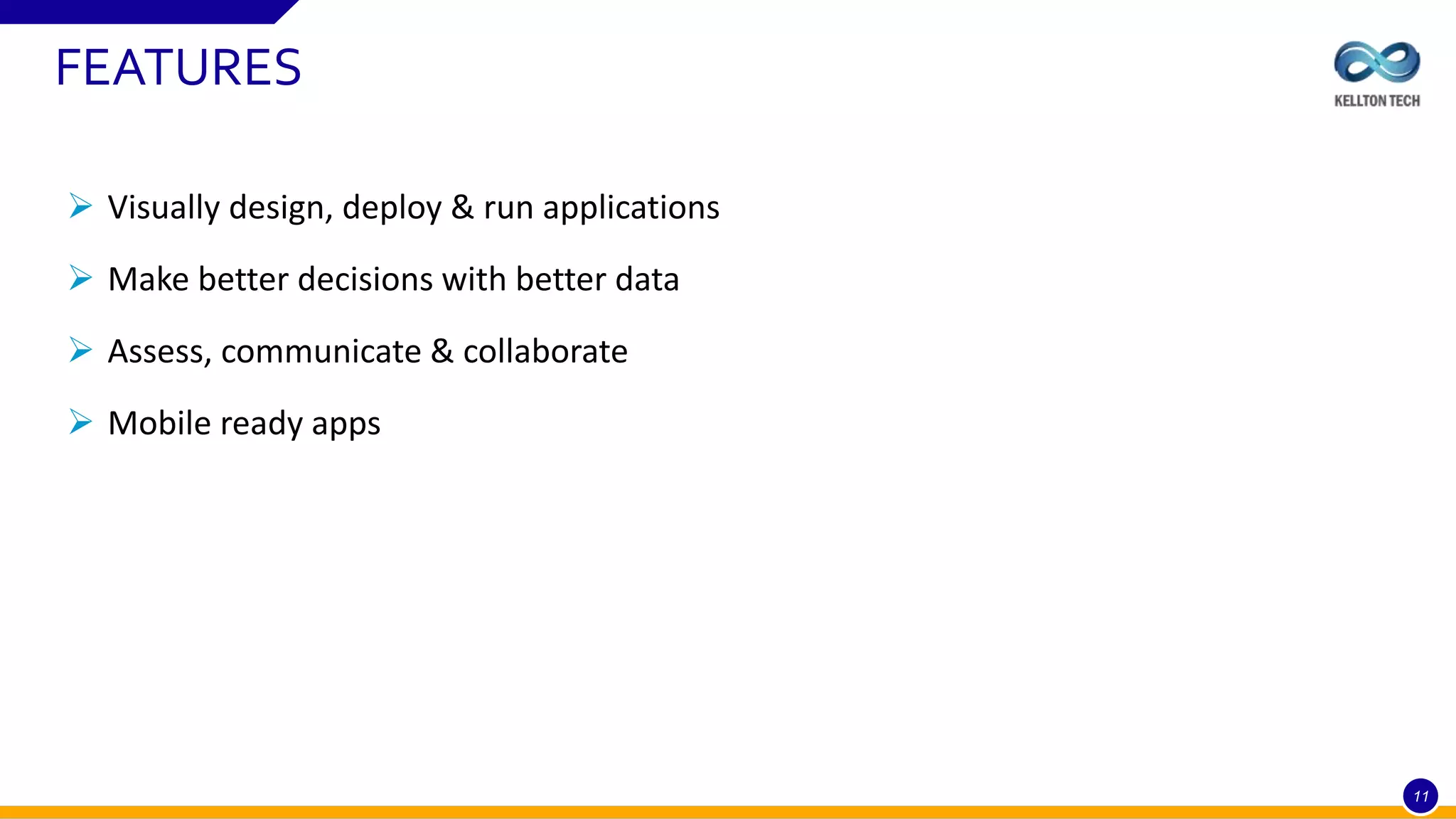 FEATURES

KELLTON TECH

➢ Visually design, deploy & run applications

➢ Make better decisions with better data

➢ Assess, communicate & collaborate

➢ Mobile ready apps

11